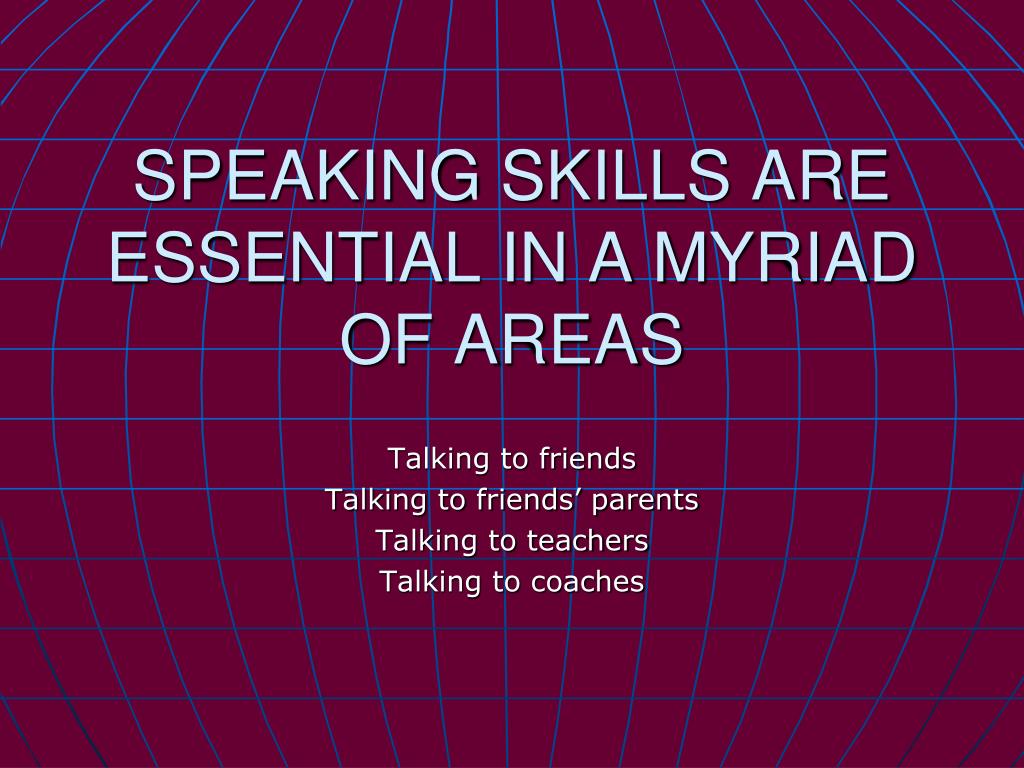 SPEAKING SKILLS ARE ESSENTIAL IN A MYRIAD OF AREAS

Talking to friends
Talking to friends’ parents
Talking to teachers
Talking to coaches